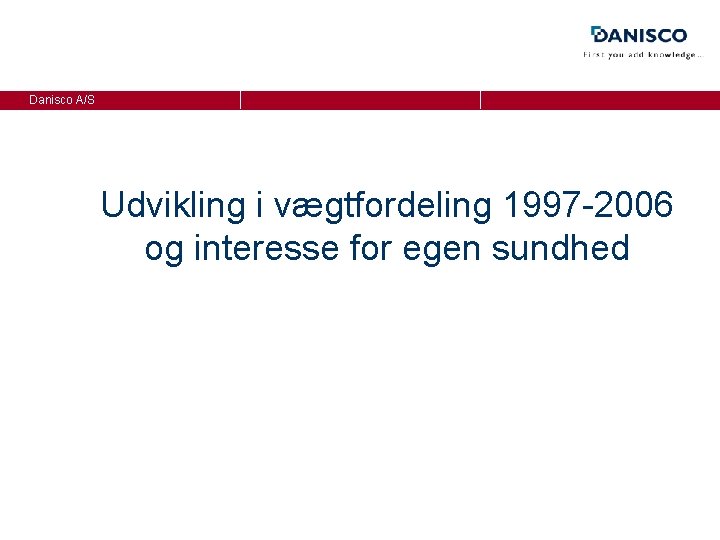 DANISCO
First you add knowledge...

Danisco A/S

Udvikling i vægtfordeling 1997-2006 og interesse for egen sundhed